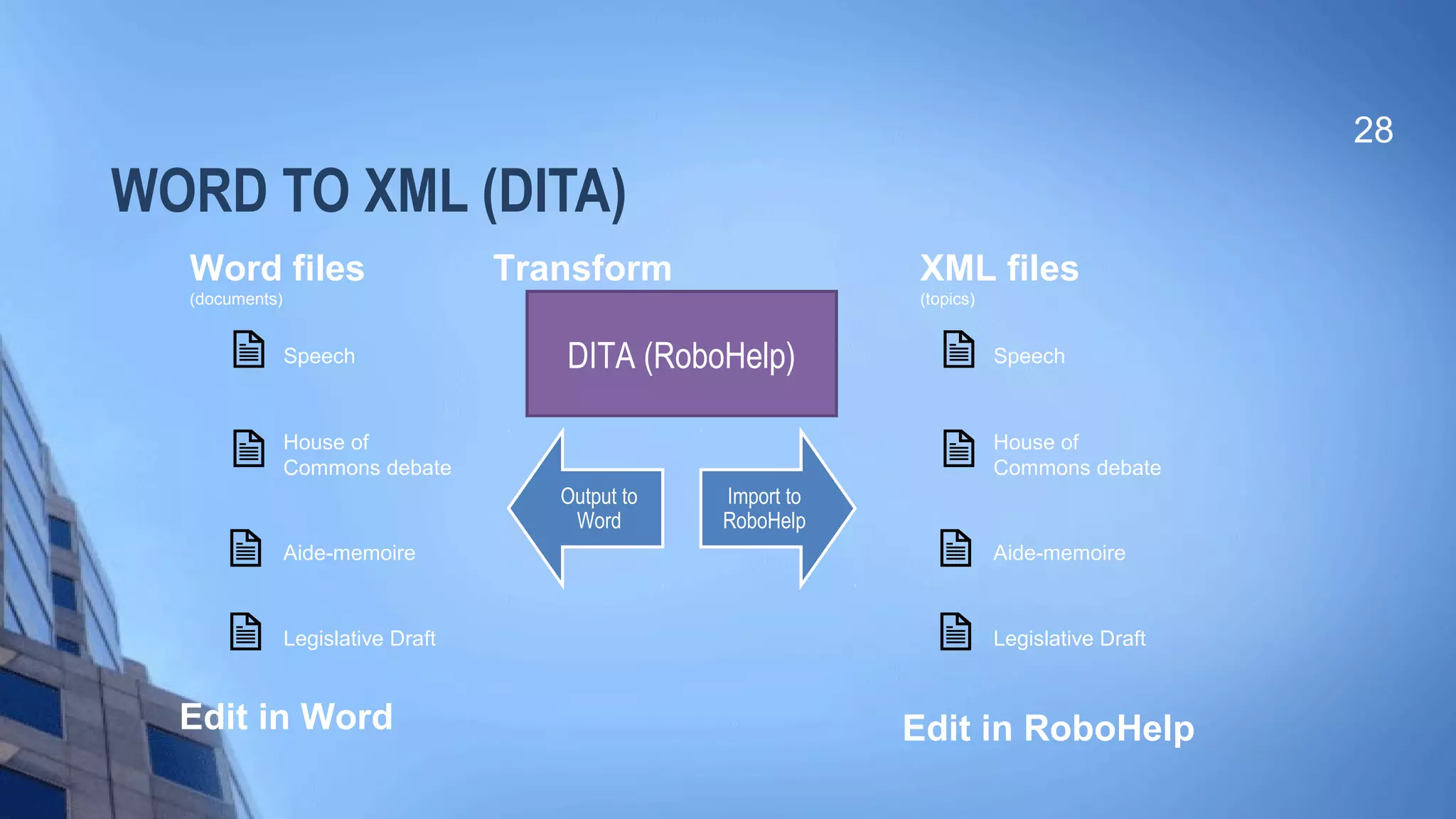 28

WORD TO XML (DITA)

Word files
(documents)

Speech

House of Commons debate

Aide-memoire

Legislative Draft

Edit in Word

Transform

DITA (RoboHelp)

Output to Word

Import to RoboHelp

XML files
(topics)

Speech

House of Commons debate

Aide-memoire

Legislative Draft

Edit in RoboHelp